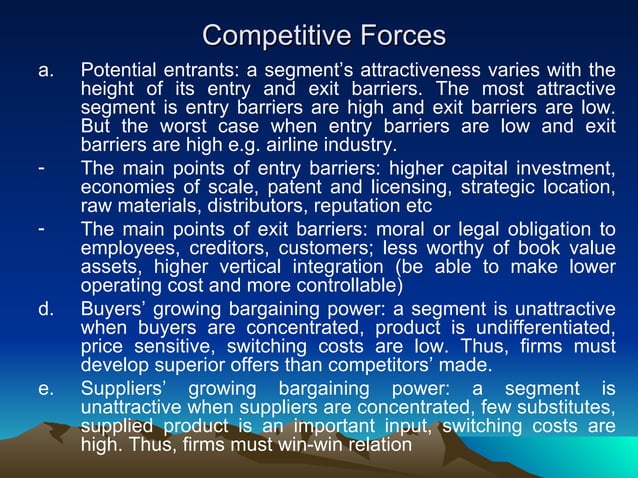 Competitive Forces

a. Potential entrants: a segment's attractiveness varies with the height of its entry and exit barriers. The most attractive segment is entry barriers are high and exit barriers are low. But the worst case when entry barriers are low and exit barriers are high e.g. airline industry.

- The main points of entry barriers: higher capital investment, economies of scale, patent and licensing, strategic location, raw materials, distributors, reputation etc

- The main points of exit barriers: moral or legal obligation to employees, creditors, customers; less worthy of book value assets, higher vertical integration (be able to make lower operating cost and more controllable)

d. Buyers' growing bargaining power: a segment is unattractive when buyers are concentrated, product is undifferentiated, price sensitive, switching costs are low. Thus, firms must develop superior offers than competitors' made.

e. Suppliers' growing bargaining power: a segment is unattractive when suppliers are concentrated, few substitutes, supplied product is an important input, switching costs are high. Thus, firms must win-win relation